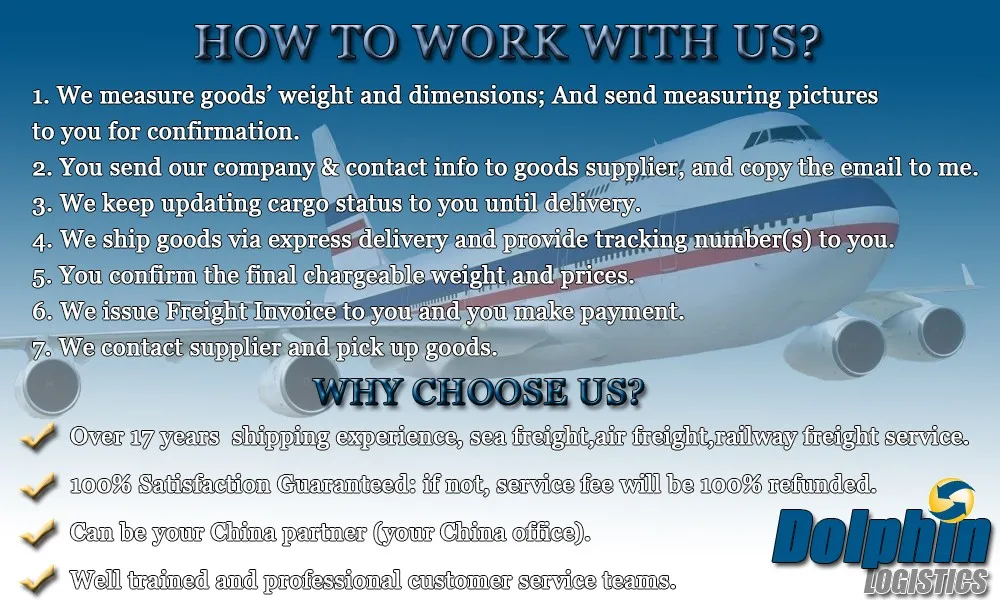 HOW TO WORK WITH US?

1. We measure goods' weight and dimensions; And send measuring pictures to you for confirmation.
2. You send our company & contact info to goods supplier, and copy the email to me.
3. We keep updating cargo status to you until delivery.
4. We ship goods via express delivery and provide tracking number(s) to you.
5. You confirm the final chargeable weight and prices.
6. We issue Freight Invoice to you and you make payment.
7. We contact supplier and pick up goods.

WHY CHOOSE US?

Over 17 years shipping experience, sea freight,air freight,railway freight service.
100% Satisfaction Guaranteed: if not, service fee will be 100% refunded.
Can be your China partner (your China office).
Well trained and professional customer service teams.

Dolphin LOGISTICS